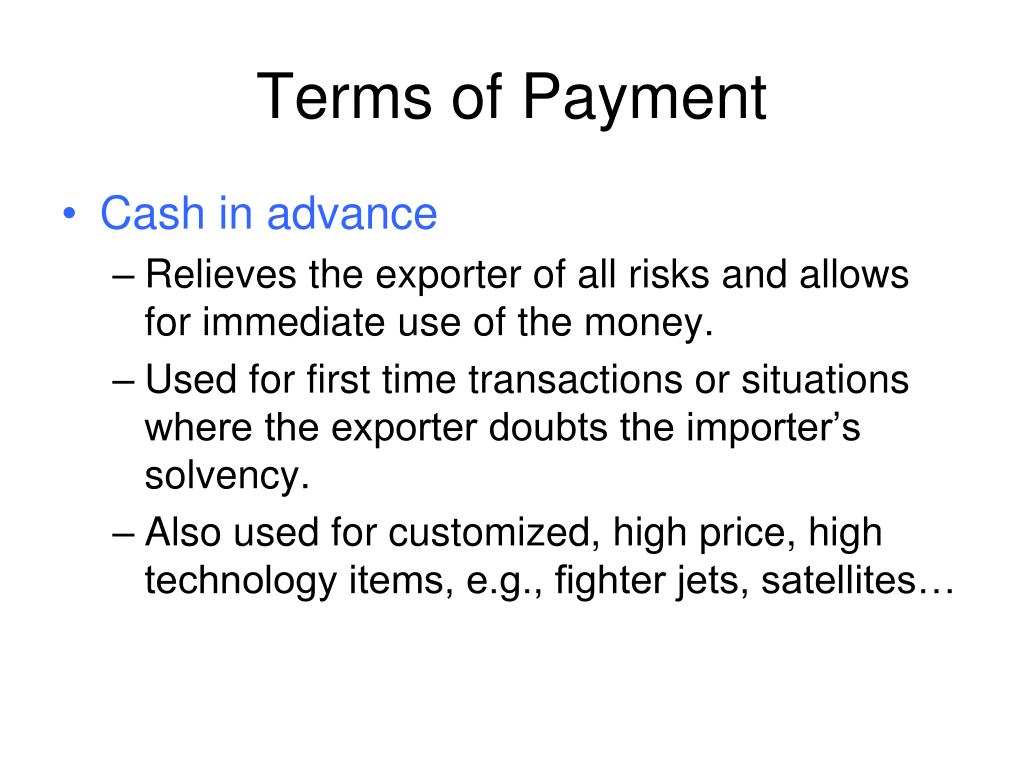 Terms of Payment

• Cash in advance
– Relieves the exporter of all risks and allows for immediate use of the money.
– Used for first time transactions or situations where the exporter doubts the importer’s solvency.
– Also used for customized, high price, high technology items, e.g., fighter jets, satellites…